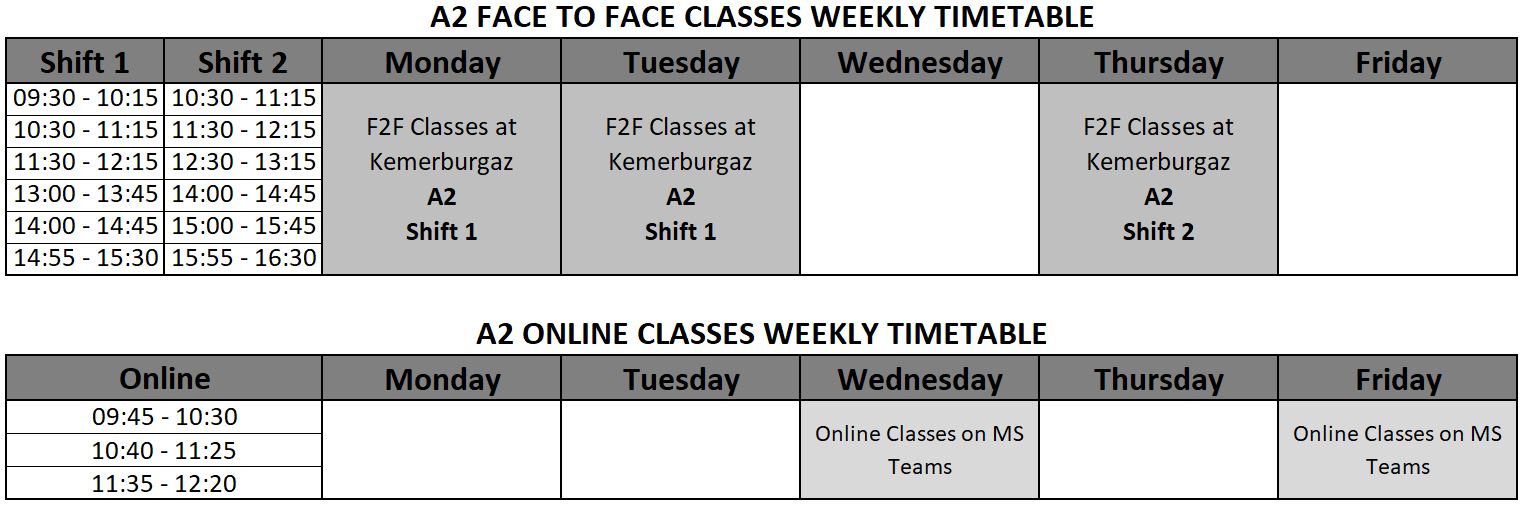 A2 FACE TO FACE CLASSES WEEKLY TIMETABLE

| Shift 1 | Shift 2 | Monday | Tuesday | Wednesday | Thursday | Friday |
|---|---|---|---|---|---|---|
| 09:30 - 10:15 | 10:30 - 11:15 | F2F Classes at Kemerburgaz A2 Shift 1 | F2F Classes at Kemerburgaz A2 Shift 1 | | F2F Classes at Kemerburgaz A2 Shift 2 | |
| 10:30 - 11:15 | 11:30 - 12:15 | | | | | |
| 11:30 - 12:15 | 12:30 - 13:15 | | | | | |
| 13:00 - 13:45 | 14:00 - 14:45 | | | | | |
| 14:00 - 14:45 | 15:00 - 15:45 | | | | | |
| 14:55 - 15:30 | 15:55 - 16:30 | | | | | |

A2 ONLINE CLASSES WEEKLY TIMETABLE

| Online | Monday | Tuesday | Wednesday | Thursday | Friday |
|---|---|---|---|---|---|
| 09:45 - 10:30 | | | Online Classes on MS Teams | | Online Classes on MS Teams |
| 10:40 - 11:25 | | | | | |
| 11:35 - 12:20 | | | | | |